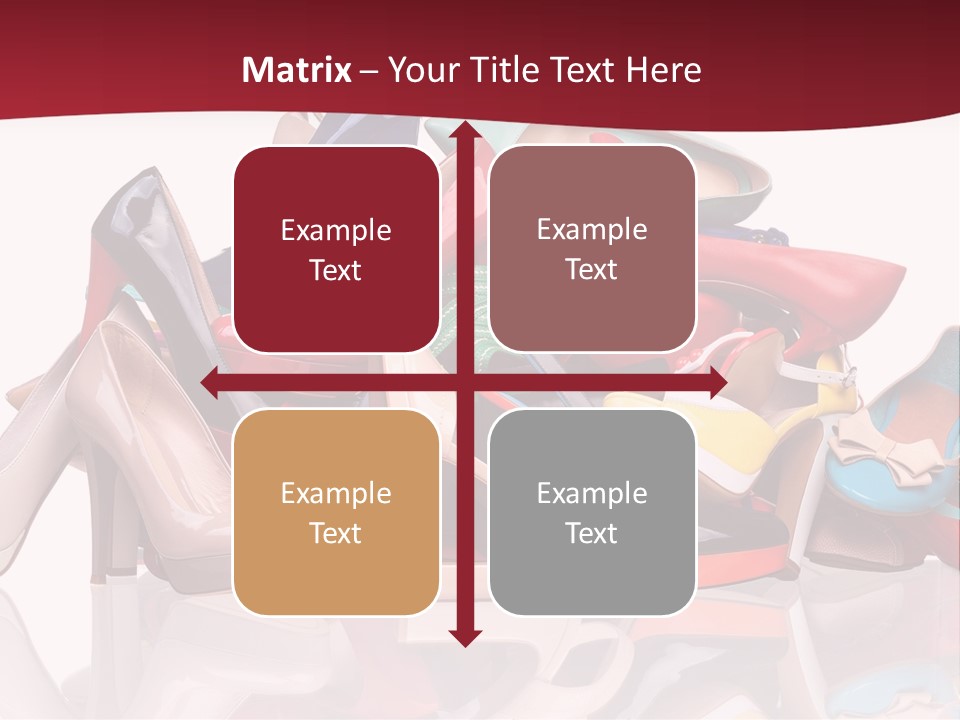 Matrix – Your Title Text Here

Example Text

Example Text

Example Text

Example Text